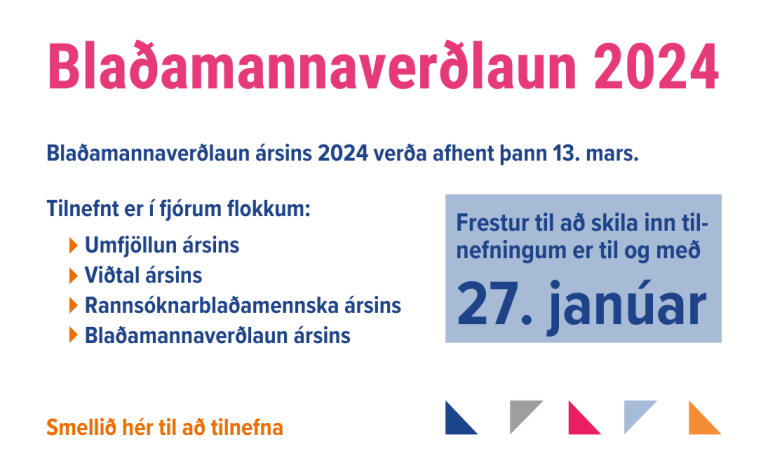 Blaðamannaverðlaun 2024

Blaðamannaverðlaun ársins 2024 verða afhent þann 13. mars.

Tilnefnt er í fjórum flokkum:
Umfjöllun ársins
Viðtal ársins
Rannsóknarblaðamennska ársins
Blaðamannaverðlaun ársins

Frestur til að skila inn tilnefningum er til og með
27. janúar

Smellið hér til að tilnefna